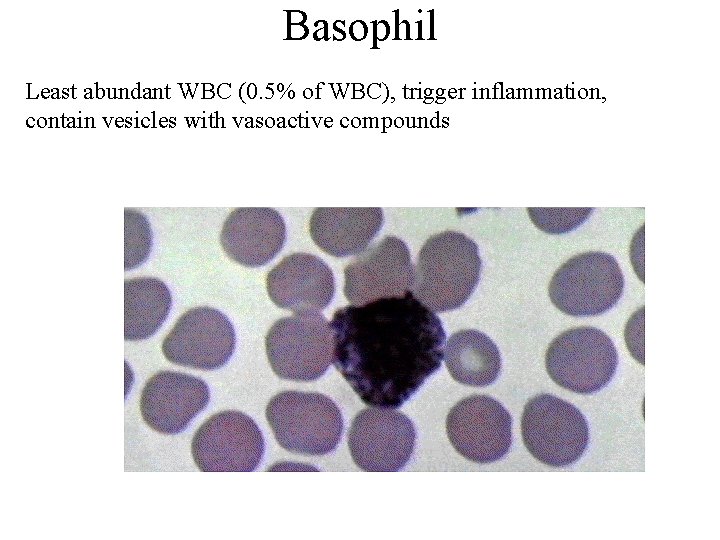 Basophil

Least abundant WBC (0.5% of WBC), trigger inflammation, contain vesicles with vasoactive compounds